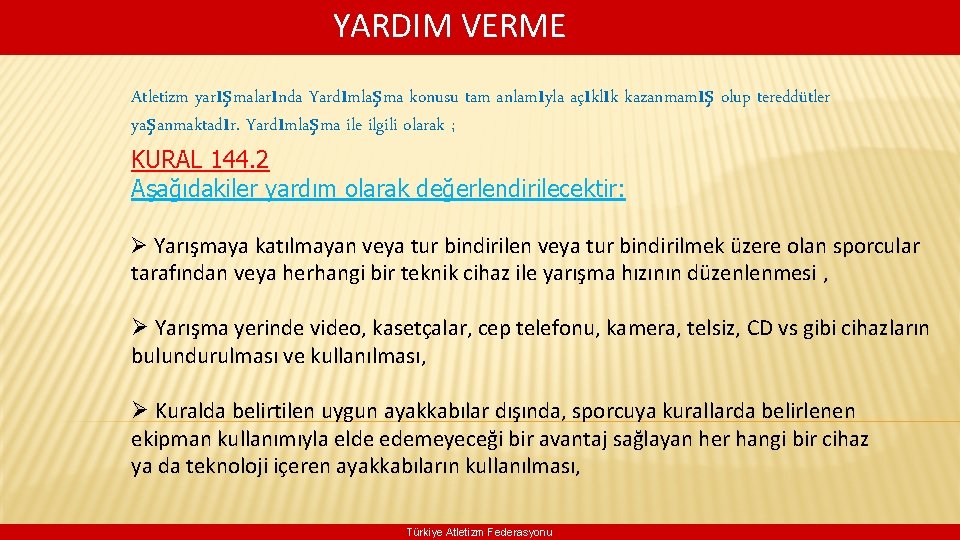 YARDIM VERME

Atletizm yarışmalarında Yardımlaşma konusu tam anlamıyla açıklık kazanmamış olup tereddütler yaşanmaktadır. Yardımlaşma ile ilgili olarak ;

KURAL 144.2
Aşağıdakiler yardım olarak değerlendirilecektir:

➢ Yarışmaya katılmayan veya tur bindirilen veya tur bindirilmek üzere olan sporcular tarafından veya herhangi bir teknik cihaz ile yarışma hızının düzenlenmesi ,

➢ Yarışma yerinde video, kasetçalar, cep telefonu, kamera, telsiz, CD vs gibi cihazların bulundurulması ve kullanılması,

➢ Kuralda belirtilen uygun ayakkabılar dışında, sporcuya kurallarda belirlenen ekipman kullanımıyla elde edemeyeceği bir avantaj sağlayan her hangi bir cihaz ya da teknoloji içeren ayakkabıların kullanılması,

Türkiye Atletizm Federasyonu